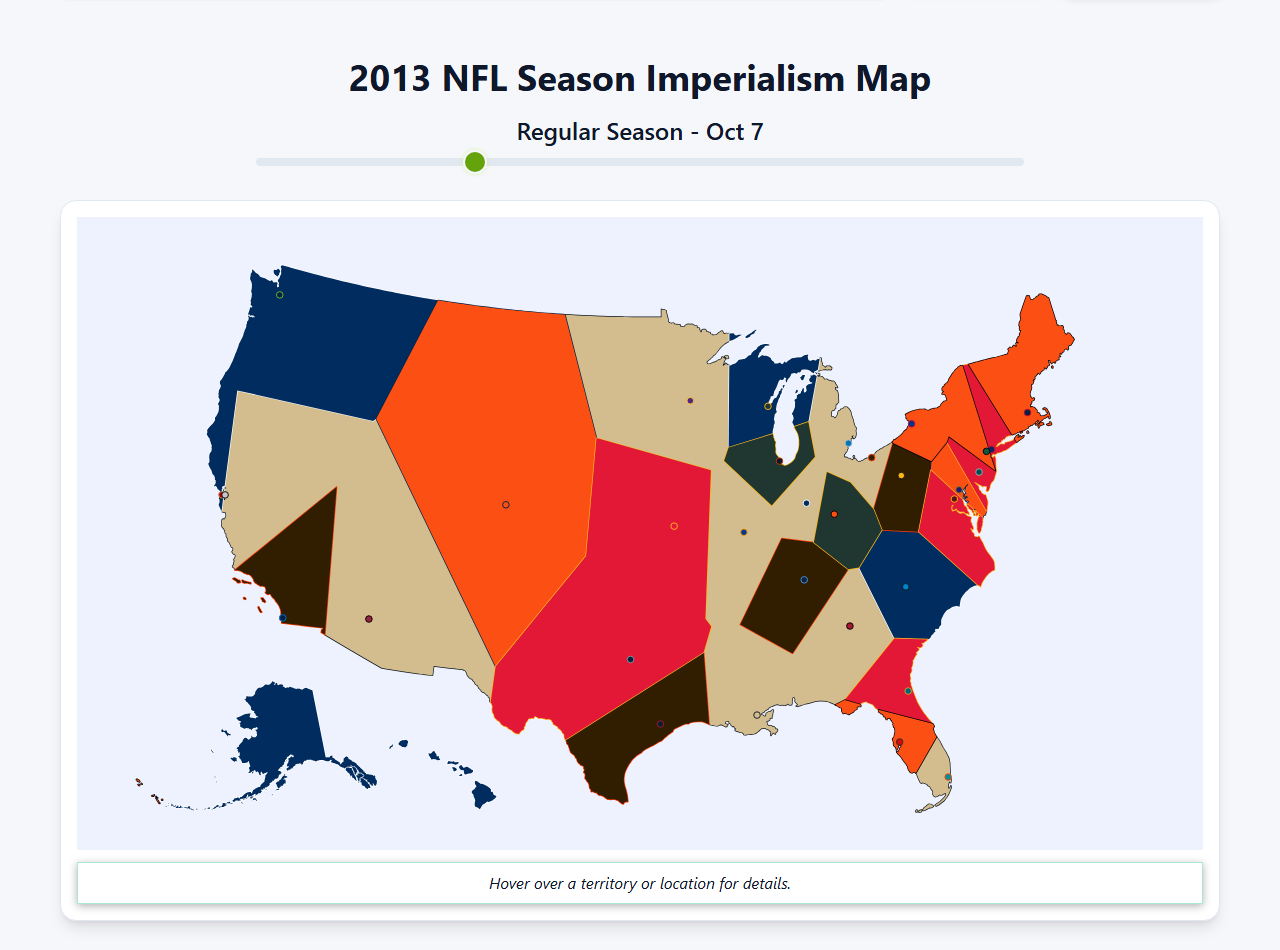 2013 NFL Season Imperialism Map

Regular Season - Oct 7

Hover over a territory or location for details.